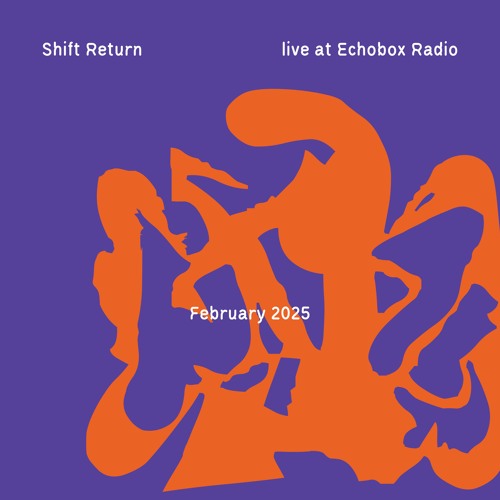 Shift Return

live at Echobox Radio

February 2025